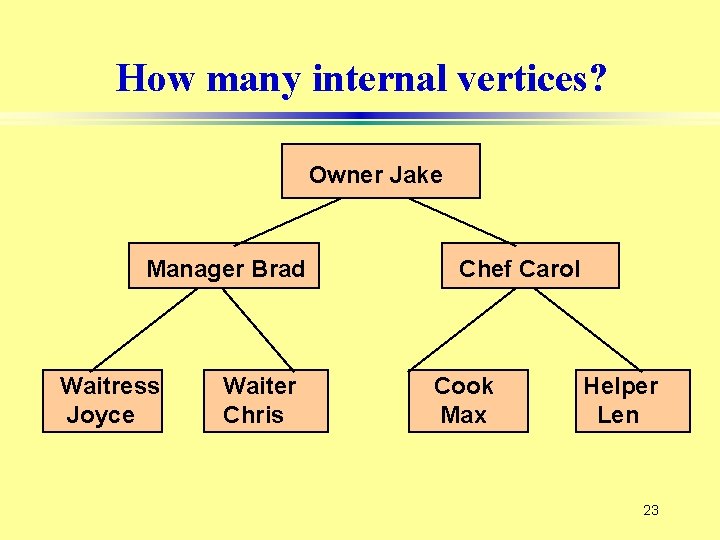 How many internal vertices?

Owner Jake

Manager Brad

Chef Carol

Waitress Joyce

Waiter Chris

Cook Max

Helper Len

23